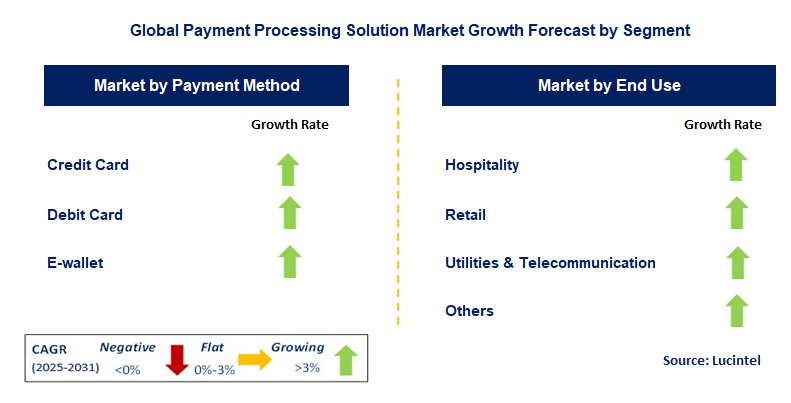 Global Payment Processing Solution Market Growth Forecast by Segment

Market by Payment Method

Growth Rate

Credit Card

Debit Card

E-wallet

Market by End Use

Growth Rate

Hospitality

Retail

Utilities & Telecommunication

Others

CAGR (2025-2031)

Negative <0%

Flat 0%-3%

Growing >3%

Source: Lucintel